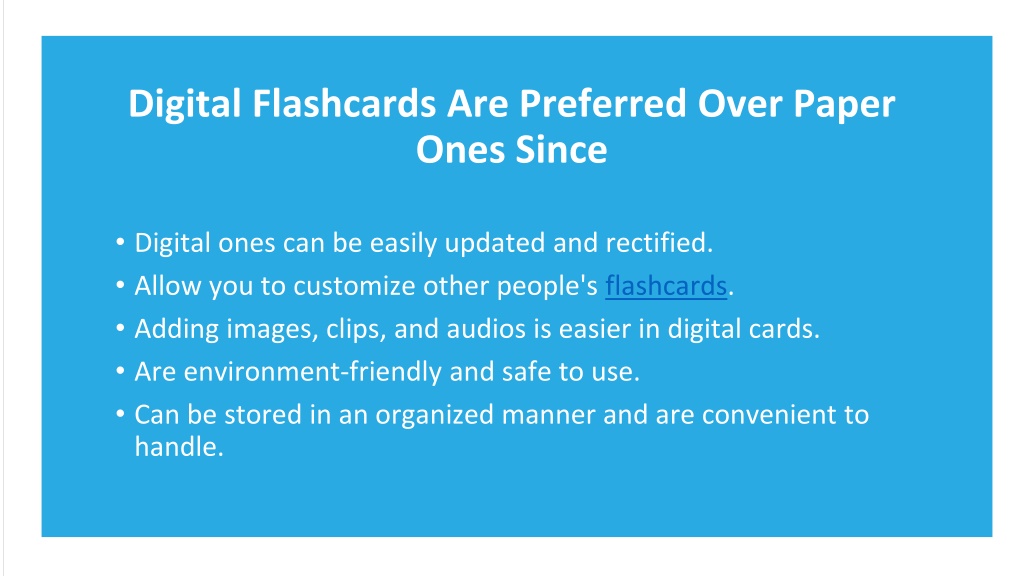 Digital Flashcards Are Preferred Over Paper Ones Since

• Digital ones can be easily updated and rectified.
• Allow you to customize other people's flashcards.
• Adding images, clips, and audios is easier in digital cards.
• Are environment-friendly and safe to use.
• Can be stored in an organized manner and are convenient to handle.